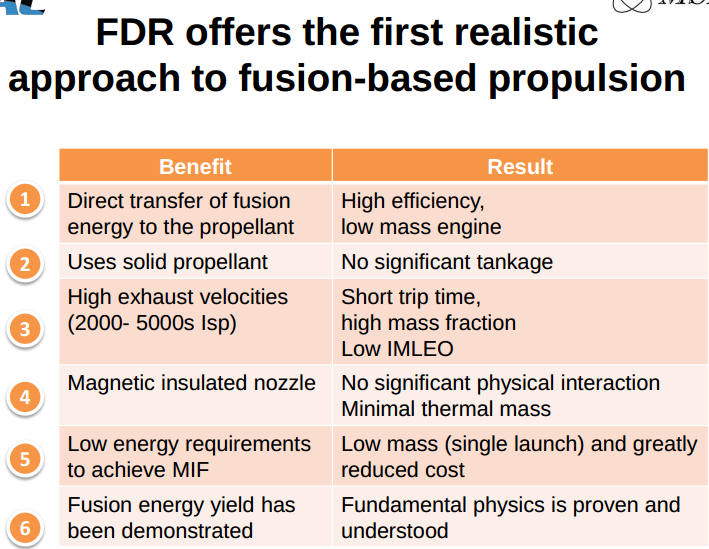 FDR offers the first realistic approach to fusion-based propulsion

| | Benefit | Result |
|---|---|---|
| 1 | Direct transfer of fusion energy to the propellant | High efficiency, low mass engine |
| 2 | Uses solid propellant | No significant tankage |
| 3 | High exhaust velocities (2000- 5000s Isp) | Short trip time, high mass fraction Low IMLEO |
| 4 | Magnetic insulated nozzle | No significant physical interaction Minimal thermal mass |
| 5 | Low energy requirements to achieve MIF | Low mass (single launch) and greatly reduced cost |
| 6 | Fusion energy yield has been demonstrated | Fundamental physics is proven and understood |